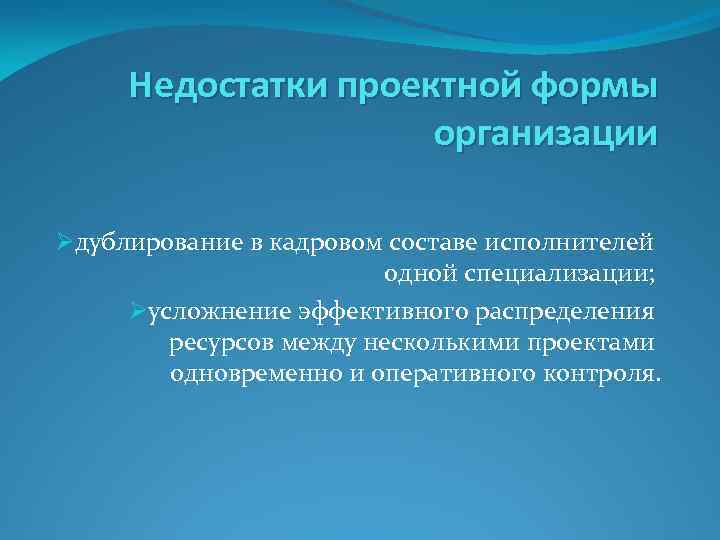 Недостатки проектной формы организации

➢дублирование в кадровом составе исполнителей одной специализации;

➢усложнение эффективного распределения ресурсов между несколькими проектами одновременно и оперативного контроля.